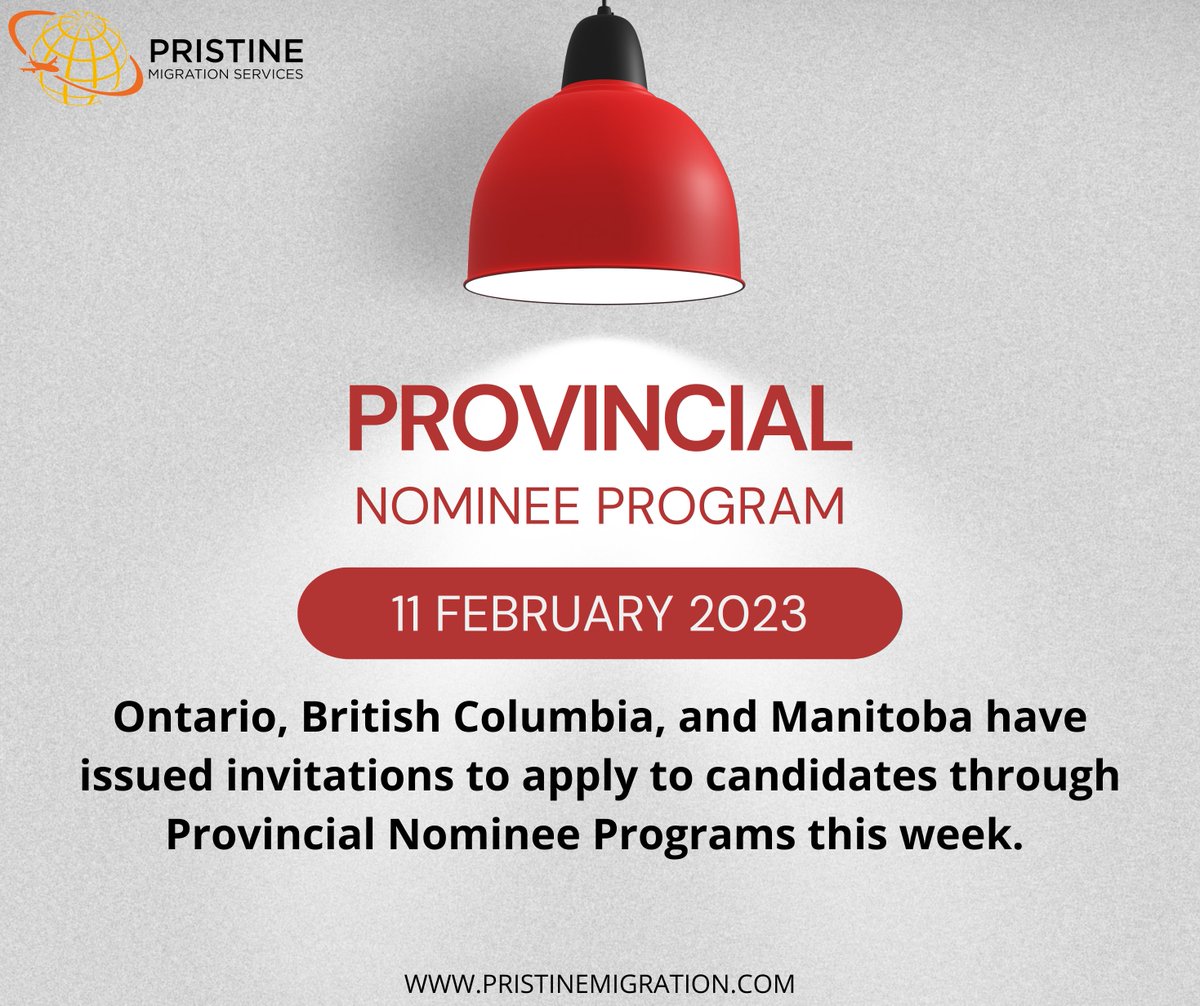 PRISTINE
MIGRATION SERVICES

PROVINCIAL
NOMINEE PROGRAM

11 FEBRUARY 2023

Ontario, British Columbia, and Manitoba have issued invitations to apply to candidates through Provincial Nominee Programs this week.

WWW.PRISTINEMIGRATION.COM